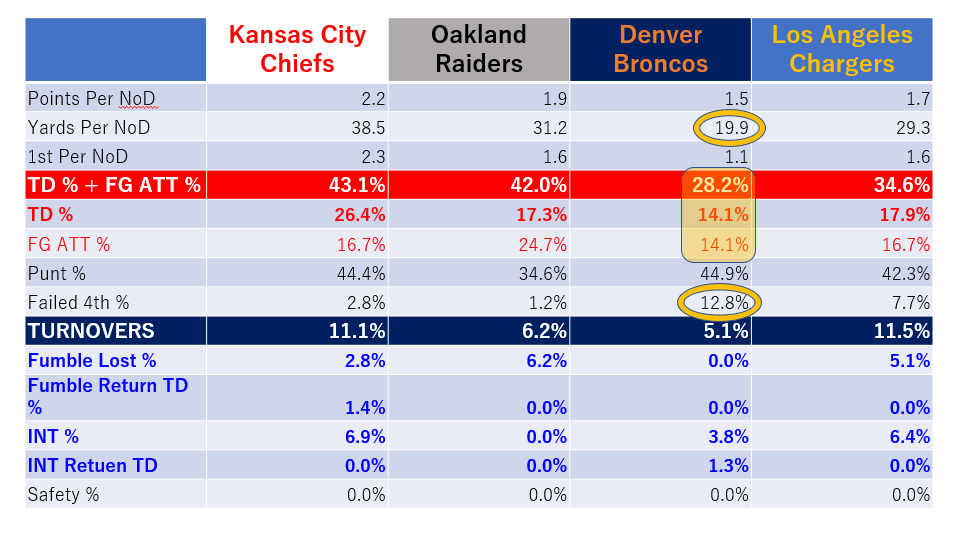 |  | Kansas City Chiefs | Oakland Raiders | Denver Broncos | Los Angeles Chargers |
|---|---|---|---|---|
| Points Per NoD | 2.2 | 1.9 | 1.5 | 1.7 |
| Yards Per NoD | 38.5 | 31.2 | 19.9 | 29.3 |
| 1st Per NoD | 2.3 | 1.6 | 1.1 | 1.6 |
| TD % + FG ATT % | 43.1% | 42.0% | 28.2% | 34.6% |
| TD % | 26.4% | 17.3% | 14.1% | 17.9% |
| FG ATT % | 16.7% | 24.7% | 14.1% | 16.7% |
| Punt % | 44.4% | 34.6% | 44.9% | 42.3% |
| Failed 4th % | 2.8% | 1.2% | 12.8% | 7.7% |
| TURNOVERS | 11.1% | 6.2% | 5.1% | 11.5% |
| Fumble Lost % | 2.8% | 6.2% | 0.0% | 5.1% |
| Fumble Return TD % | 1.4% | 0.0% | 0.0% | 0.0% |
| INT % | 6.9% | 0.0% | 3.8% | 6.4% |
| INT Retuen TD | 0.0% | 0.0% | 1.3% | 0.0% |
| Safety % | 0.0% | 0.0% | 0.0% | 0.0% |